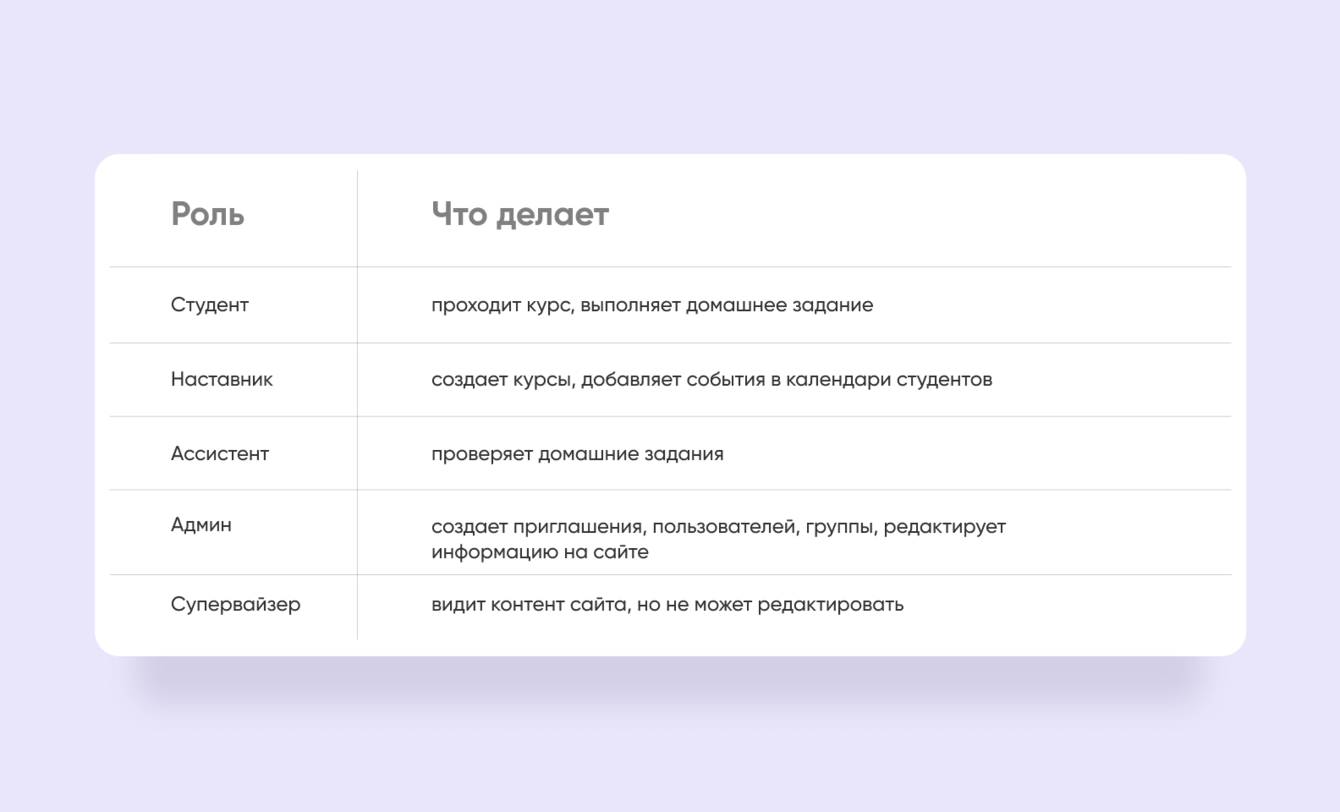 | Роль | Что делает |
|---|---|
| Студент | проходит курс, выполняет домашнее задание |
| Наставник | создает курсы, добавляет события в календари студентов |
| Ассистент | проверяет домашние задания |
| Админ | создает приглашения, пользователей, группы, редактирует информацию на сайте |
| Супервайзер | видит контент сайта, но не может редактировать |